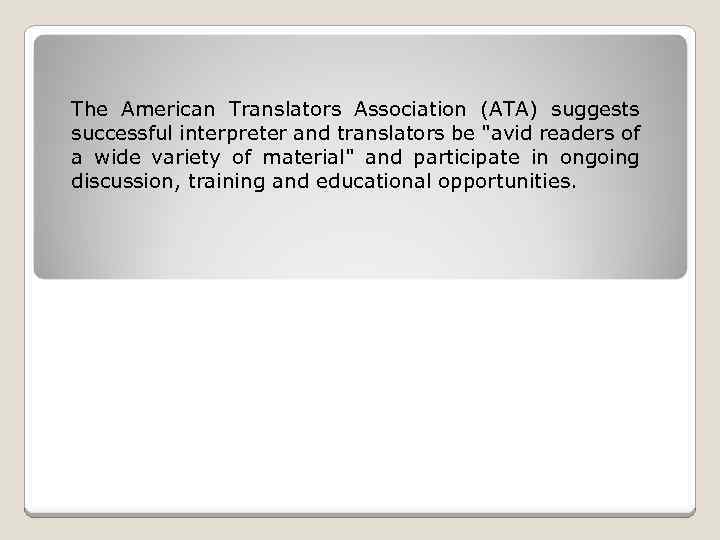 The American Translators Association (ATA) suggests successful interpreter and translators be "avid readers of a wide variety of material" and participate in ongoing discussion, training and educational opportunities.